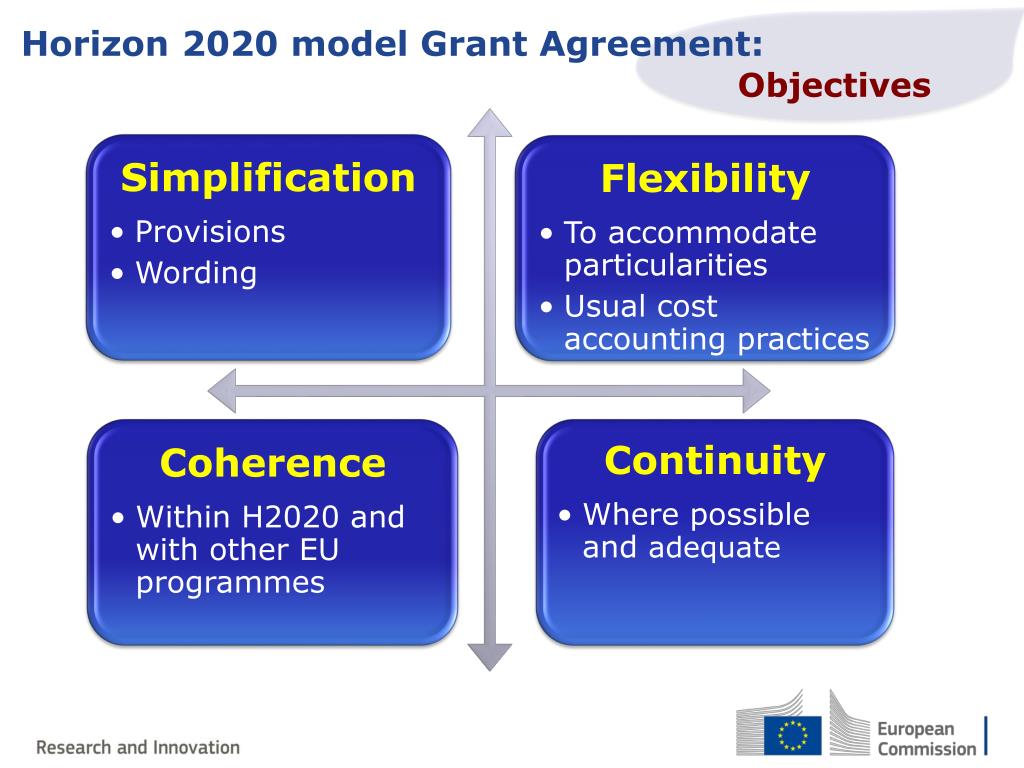 Horizon 2020 model Grant Agreement:
Objectives

Simplification
• Provisions
• Wording

Flexibility
• To accommodate particularities
• Usual cost accounting practices

Coherence
• Within H2020 and with other EU programmes

Continuity
• Where possible and adequate

Research and Innovation

European Commission